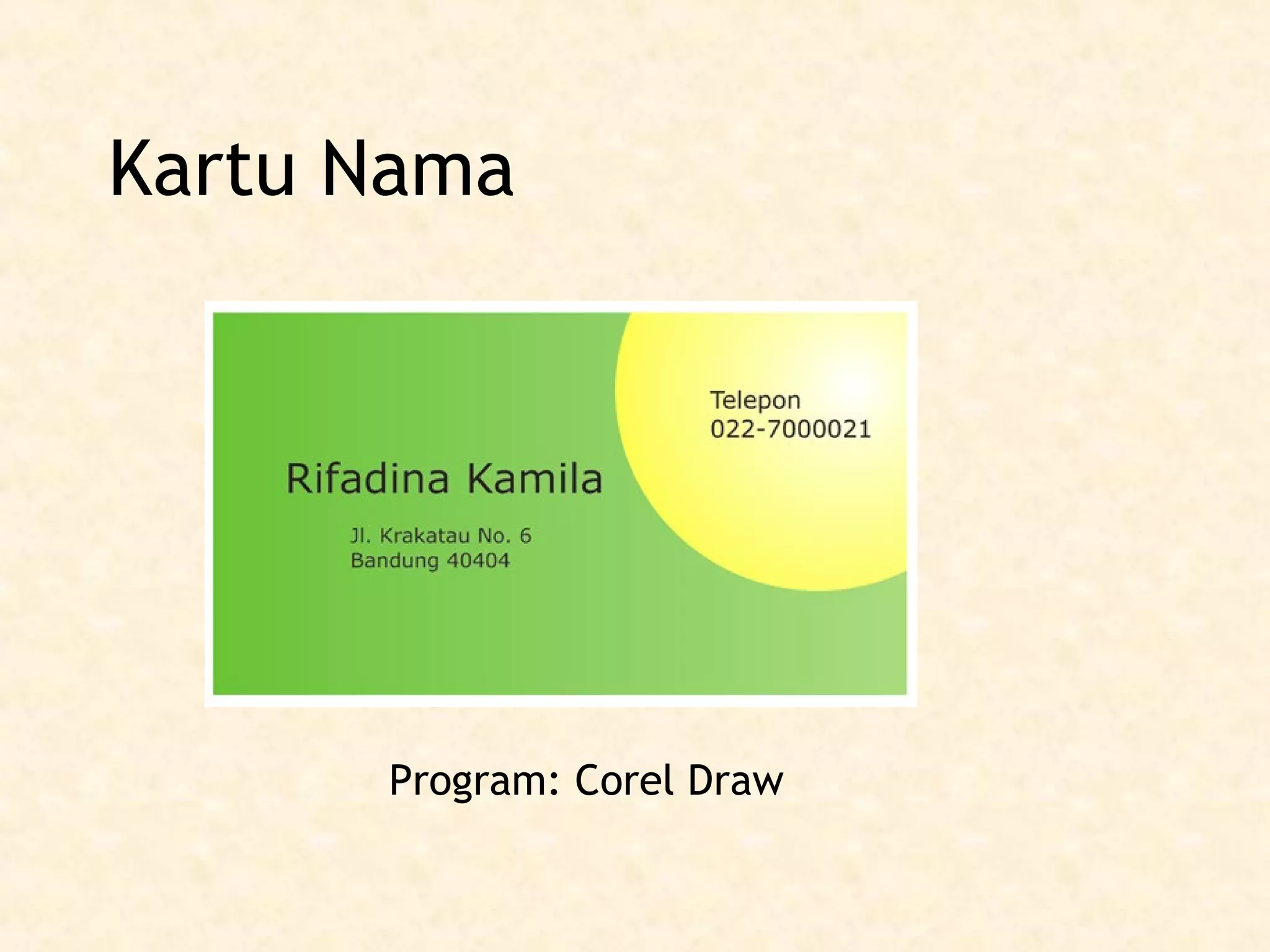 Kartu Nama

Telepon
022-7000021

Rifadina Kamila

Jl. Krakatau No. 6
Bandung 40404

Program: Corel Draw